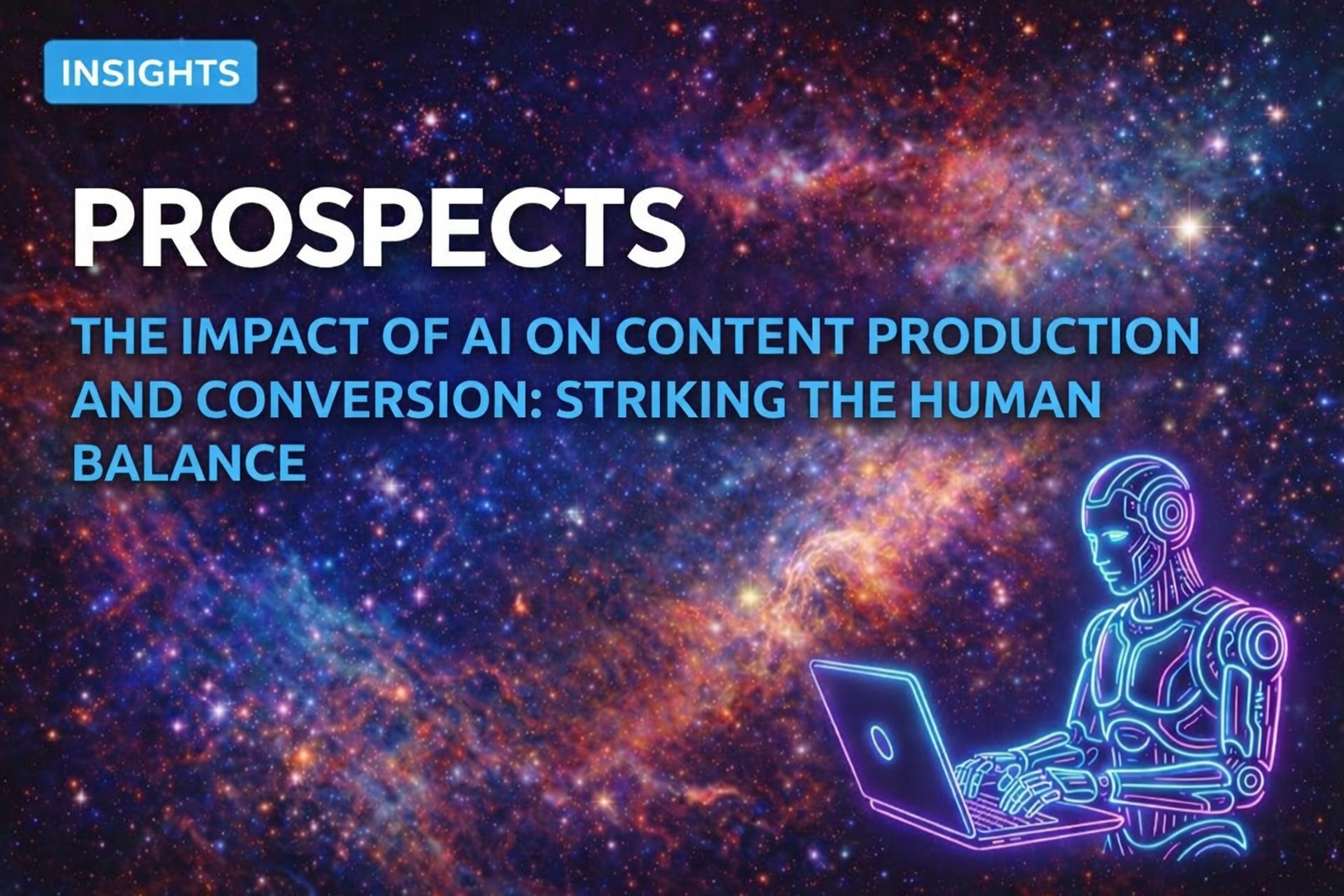 INSIGHTS

PROSPECTS

THE IMPACT OF AI ON CONTENT PRODUCTION AND CONVERSION: STRIKING THE HUMAN BALANCE